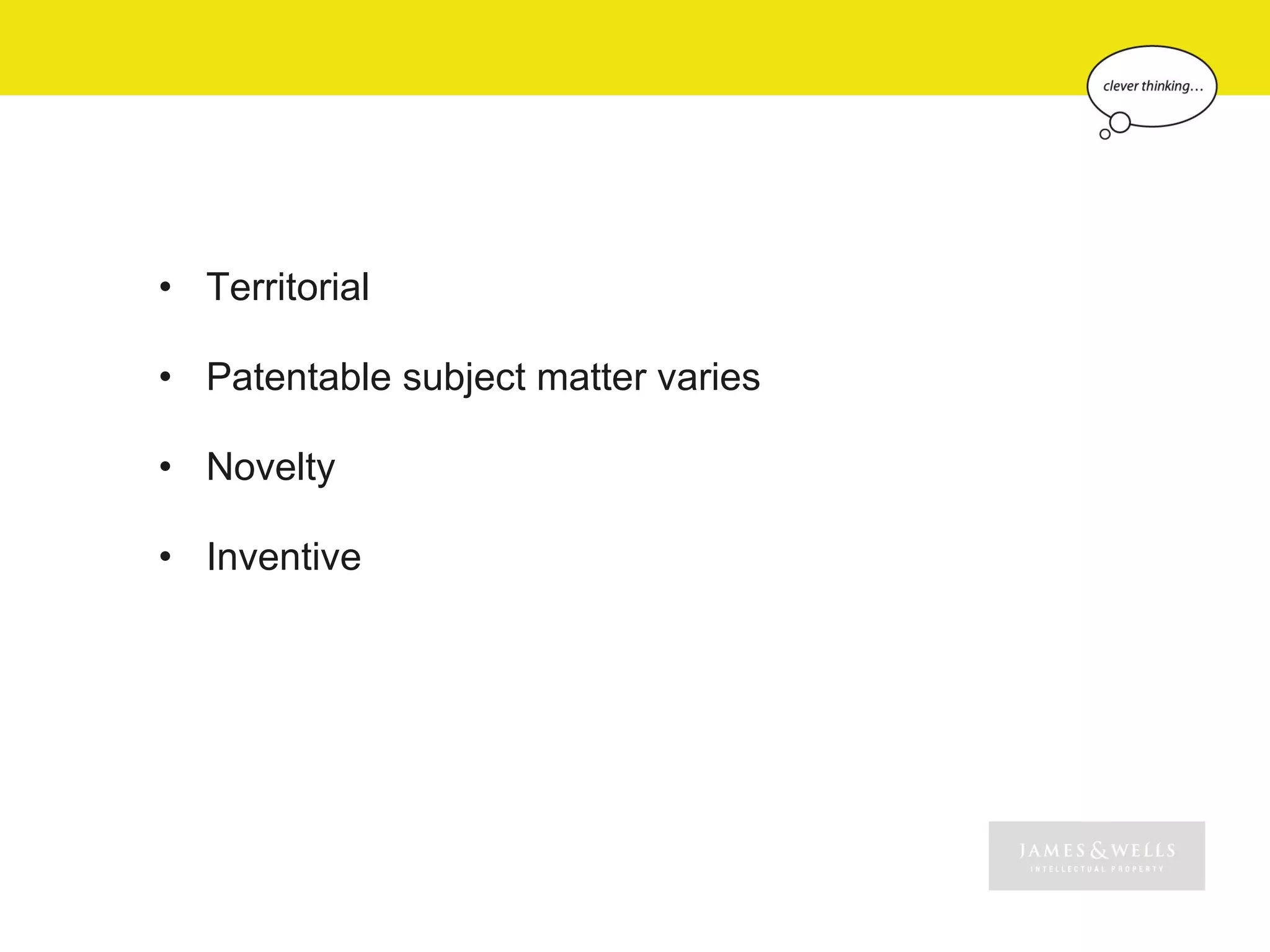 clever thinking…

• Territorial

• Patentable subject matter varies

• Novelty

• Inventive

JAMES & WELLS
INTELLECTUAL PROPERTY